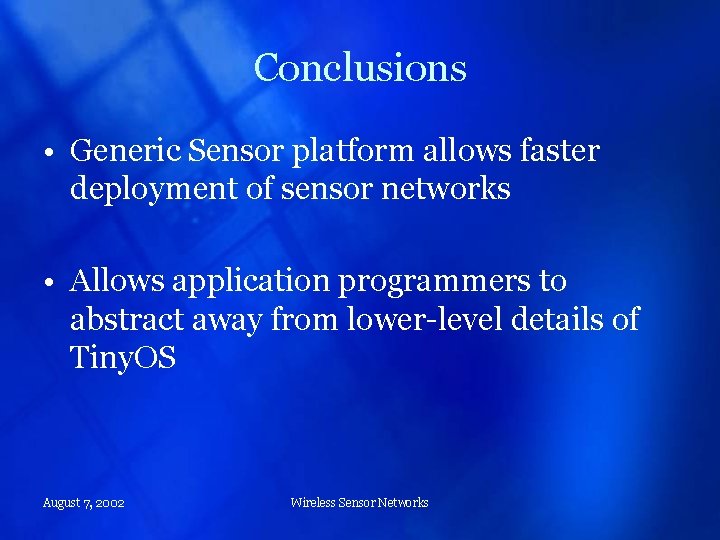 Conclusions

• Generic Sensor platform allows faster deployment of sensor networks

• Allows application programmers to abstract away from lower-level details of TinyOS

August 7, 2002

Wireless Sensor Networks